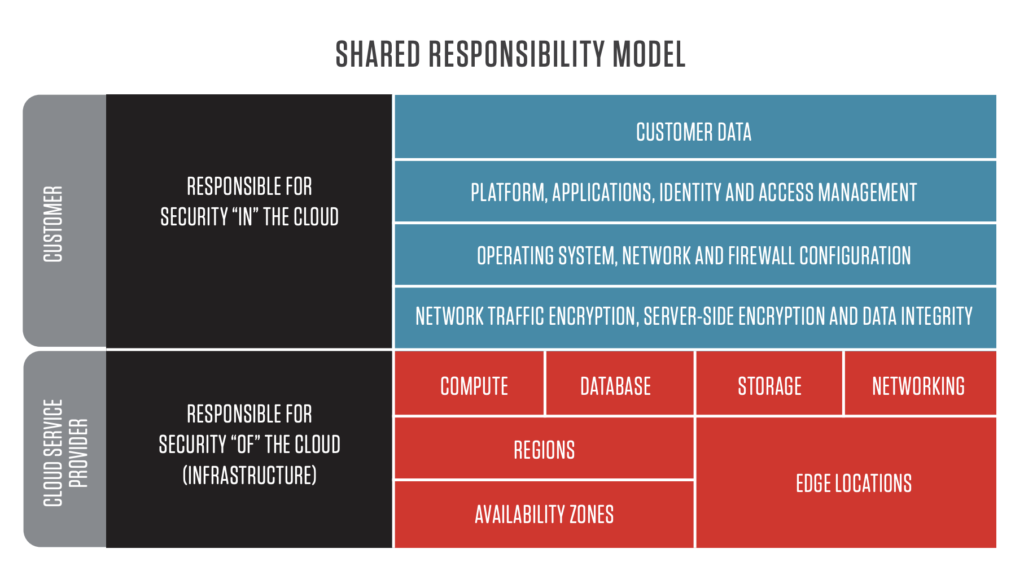 SHARED RESPONSIBILITY MODEL

CUSTOMER

RESPONSIBLE FOR SECURITY "IN" THE CLOUD

CUSTOMER DATA

PLATFORM, APPLICATIONS, IDENTITY AND ACCESS MANAGEMENT

OPERATING SYSTEM, NETWORK AND FIREWALL CONFIGURATION

NETWORK TRAFFIC ENCRYPTION, SERVER-SIDE ENCRYPTION AND DATA INTEGRITY

CLOUD SERVICE PROVIDER

RESPONSIBLE FOR SECURITY "OF" THE CLOUD (INFRASTRUCTURE)

COMPUTE

DATABASE

STORAGE

NETWORKING

REGIONS

AVAILABILITY ZONES

EDGE LOCATIONS